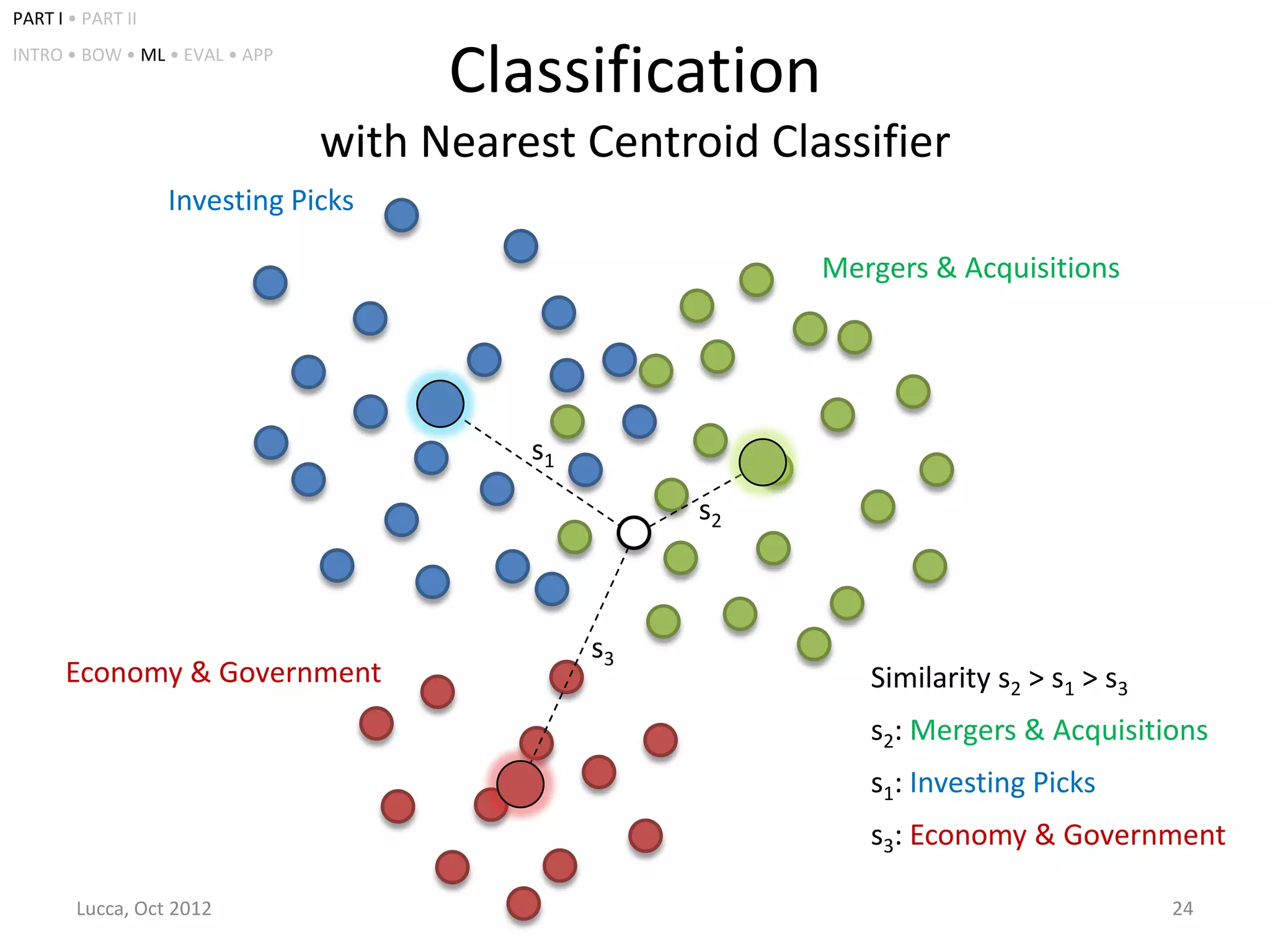 PART I • PART II

INTRO • BOW • ML • EVAL • APP

Classification

with Nearest Centroid Classifier

Investing Picks

Mergers & Acquisitions

$s_1$

$s_2$

$s_3$

Economy & Government

Similarity $s_2 > s_1 > s_3$

$s_2$: Mergers & Acquisitions

$s_1$: Investing Picks

$s_3$: Economy & Government

Lucca, Oct 2012

24